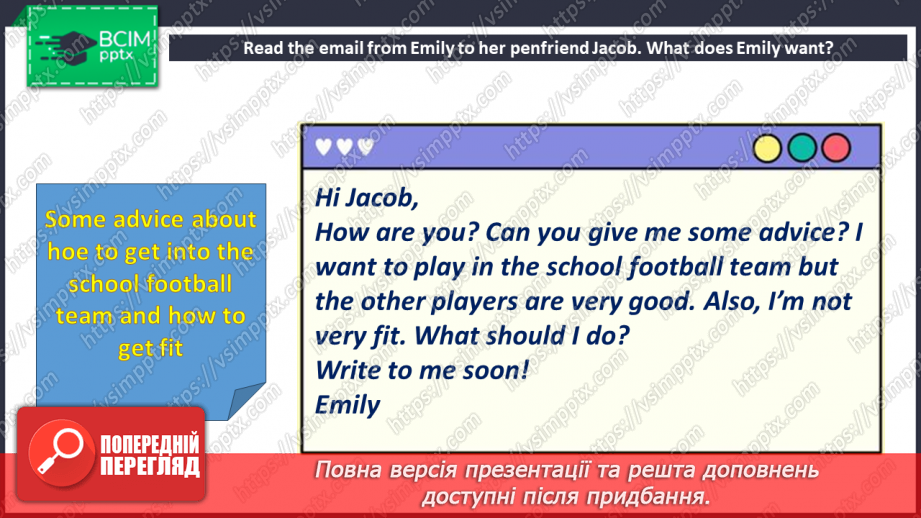 ВСІМ pptx

Read the email from Emily to her penfriend Jacob. What does Emily want?

Some advice about hoe to get into the school football team and how to get fit

Hi Jacob,
How are you? Can you give me some advice? I want to play in the school football team but the other players are very good. Also, I'm not very fit. What should I do?
Write to me soon!
Emily

ПОПЕРЕДНІЙ ПЕРЕГЛЯД

Повна версія презентації та решта доповнень доступні після придбання.

https://vsimpptx.com